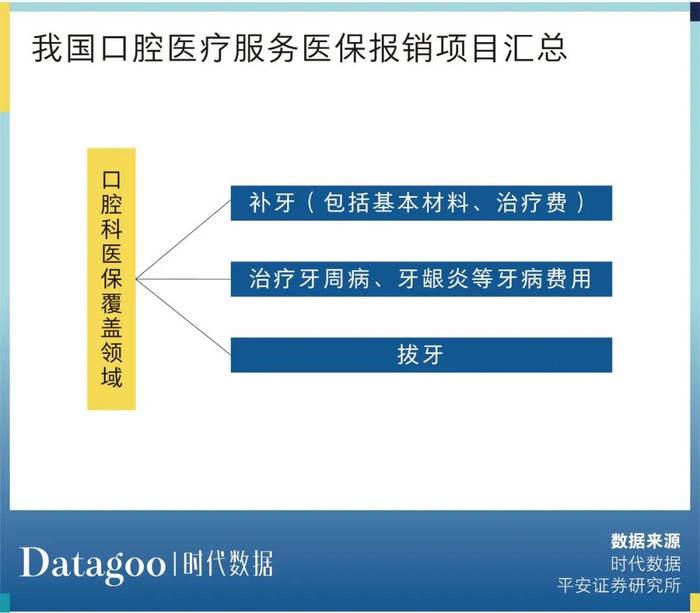 我国口腔医疗服务医保报销项目汇总

口腔科医保覆盖领域

补牙（包括基本材料、治疗费）

治疗牙周病、牙龈炎等牙病费用

拔牙

Datagoo | 时代数据

数据来源
时代数据
平安证券研究所